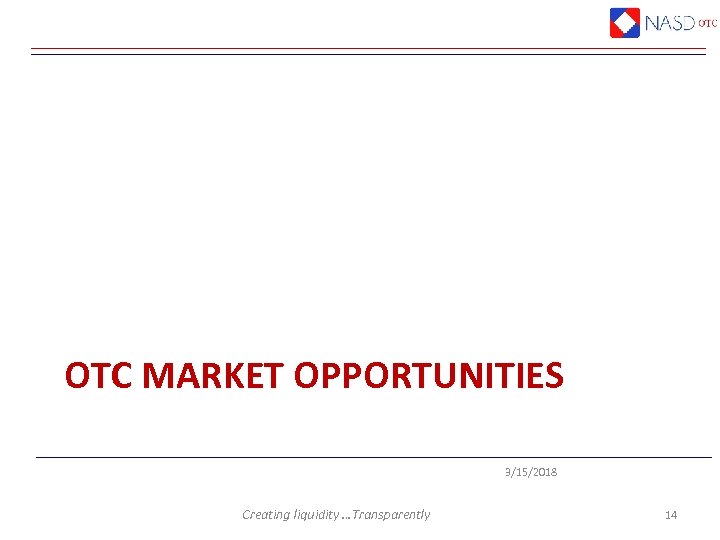 NASD OTC

OTC MARKET OPPORTUNITIES

3/15/2018

Creating liquidity …Transparently

14